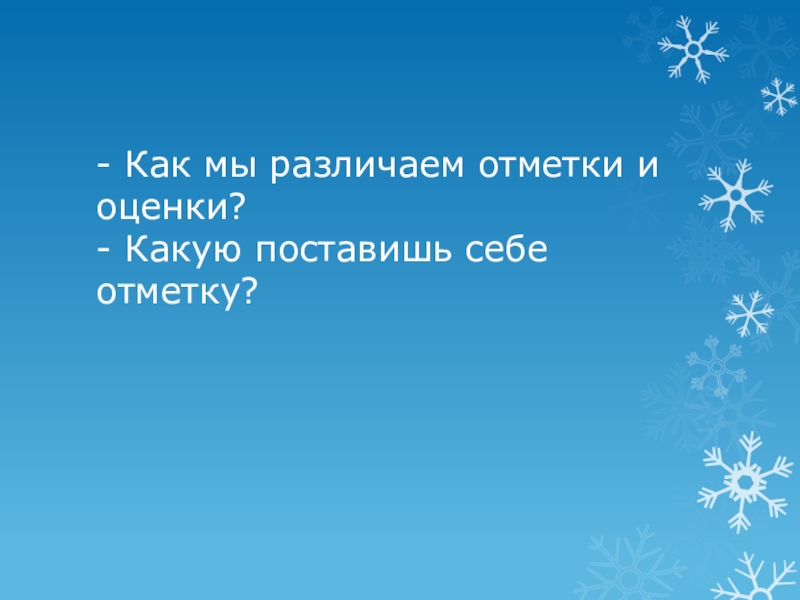 - Как мы различаем отметки и оценки?
- Какую поставишь себе отметку?